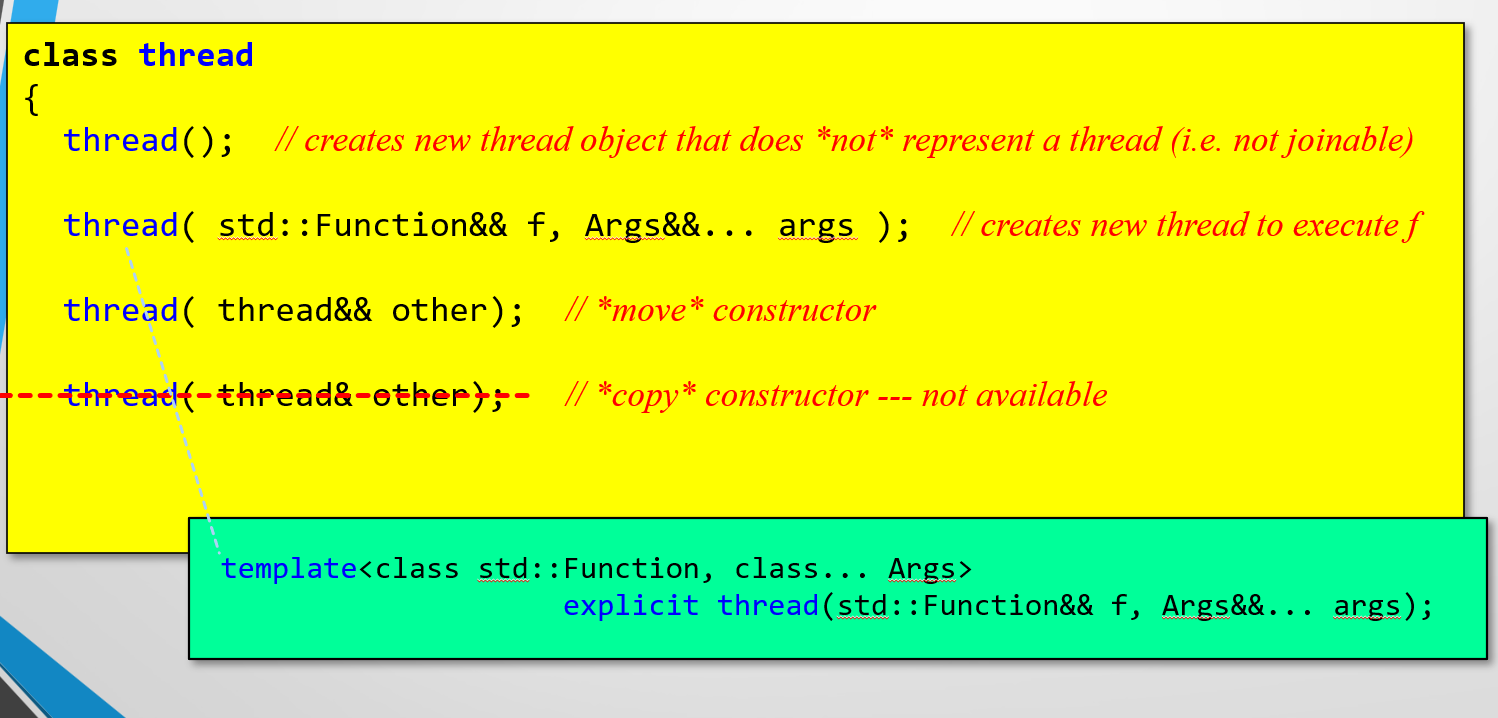 class thread
{
thread(); // creates new thread object that does *not* represent a thread (i.e. not joinable)

thread( std::Function&& f, Args&&... args ); // creates new thread to execute f

thread( thread&& other); // *move* constructor

thread( thread& other); // *copy* constructor --- not available

template<class std::Function, class... Args>
explicit thread(std::Function&& f, Args&&... args);